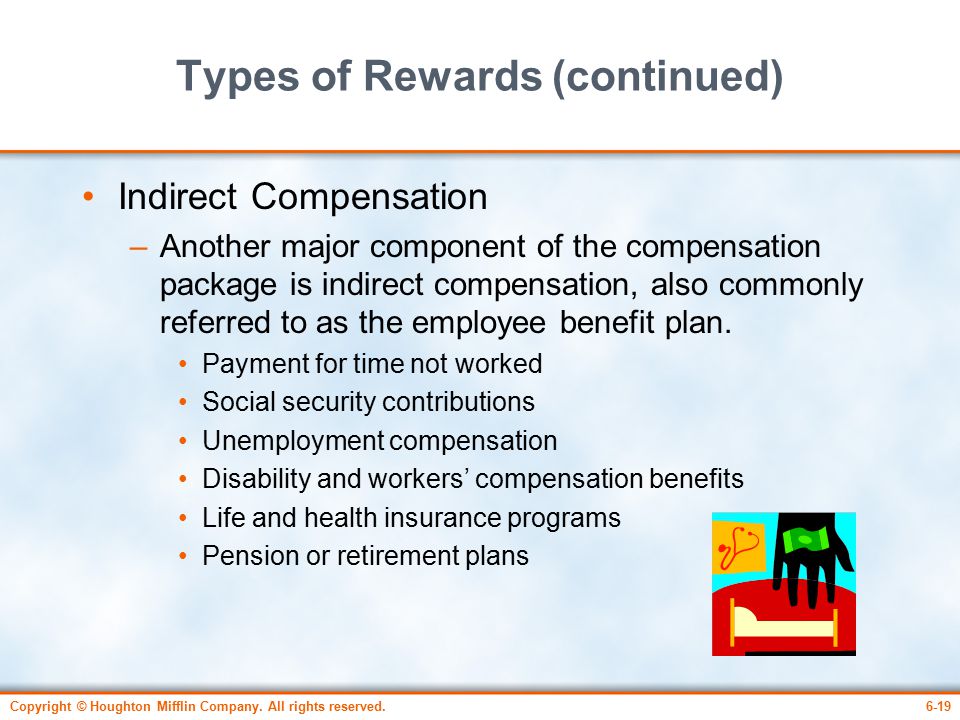 Types of Rewards (continued)

• Indirect Compensation

– Another major component of the compensation package is indirect compensation, also commonly referred to as the employee benefit plan.

• Payment for time not worked
• Social security contributions
• Unemployment compensation
• Disability and workers' compensation benefits
• Life and health insurance programs
• Pension or retirement plans

Copyright © Houghton Mifflin Company. All rights reserved.

6-19